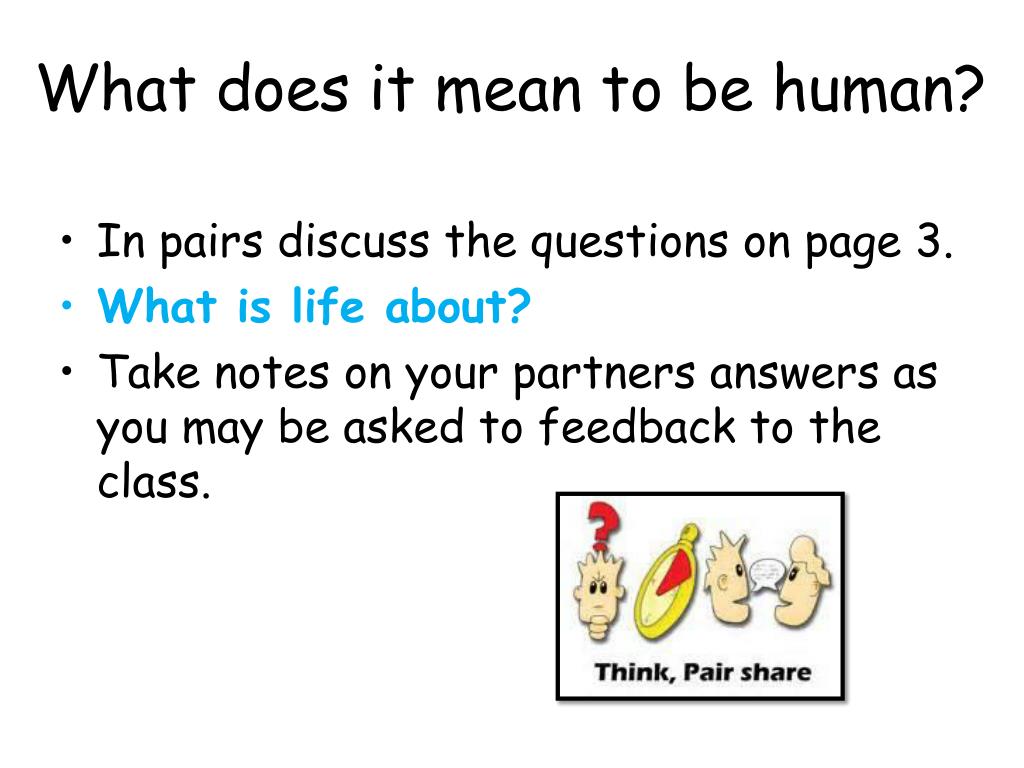 What does it mean to be human?

• In pairs discuss the questions on page 3.
• What is life about?
• Take notes on your partners answers as you may be asked to feedback to the class.

Think, Pair share